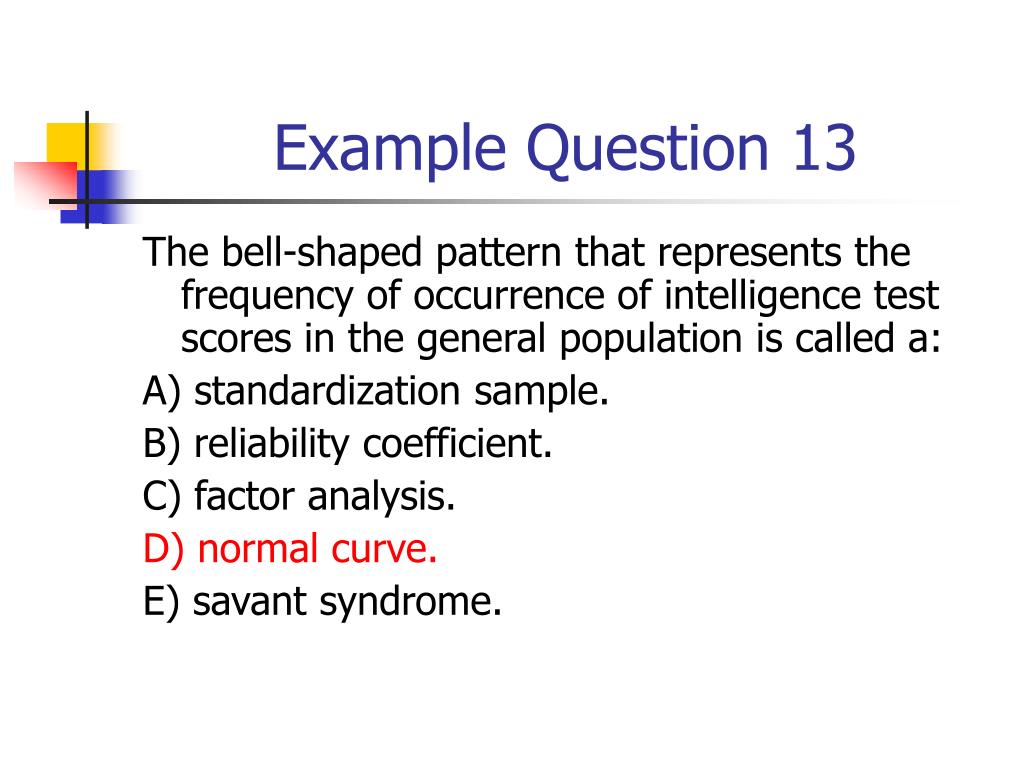 Example Question 13

The bell-shaped pattern that represents the frequency of occurrence of intelligence test scores in the general population is called a:

A) standardization sample.

B) reliability coefficient.

C) factor analysis.

D) normal curve.

E) savant syndrome.